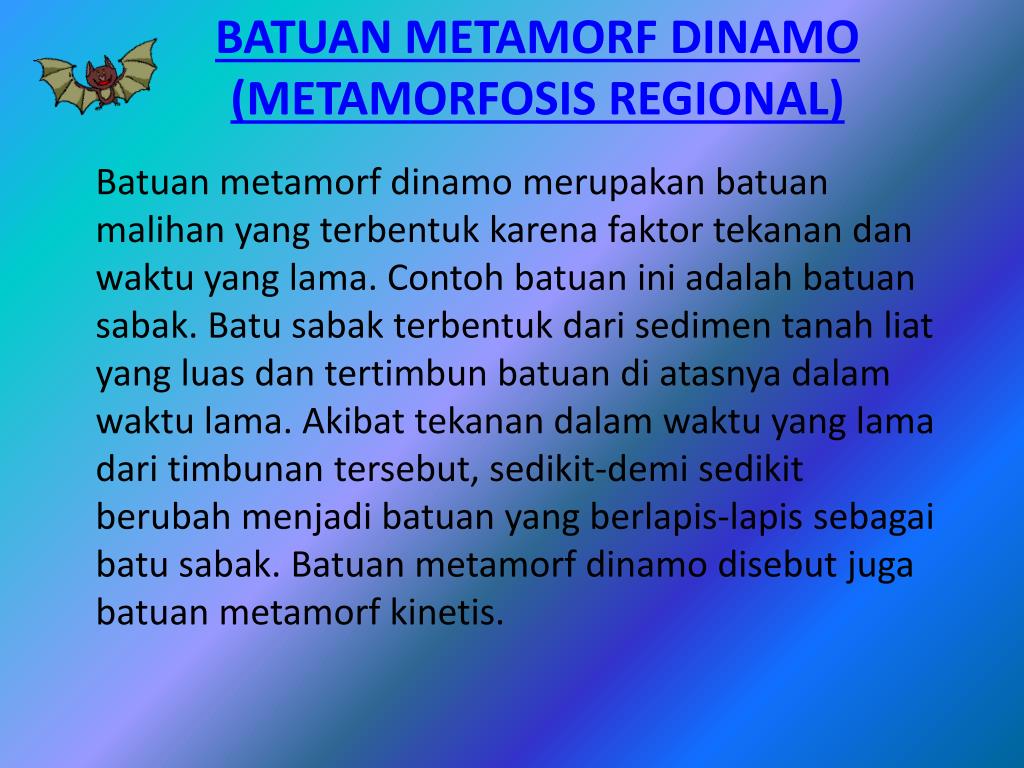 BATUAN METAMORF DINAMO (METAMORFOSIS REGIONAL)

Batuan metamorf dinamo merupakan batuan malihan yang terbentuk karena faktor tekanan dan waktu yang lama. Contoh batuan ini adalah batuan sabak. Batu sabak terbentuk dari sedimen tanah liat yang luas dan tertimbun batuan di atasnya dalam waktu lama. Akibat tekanan dalam waktu yang lama dari timbunan tersebut, sedikit-demi sedikit berubah menjadi batuan yang berlapis-lapis sebagai batu sabak. Batuan metamorf dinamo disebut juga batuan metamorf kinetis.